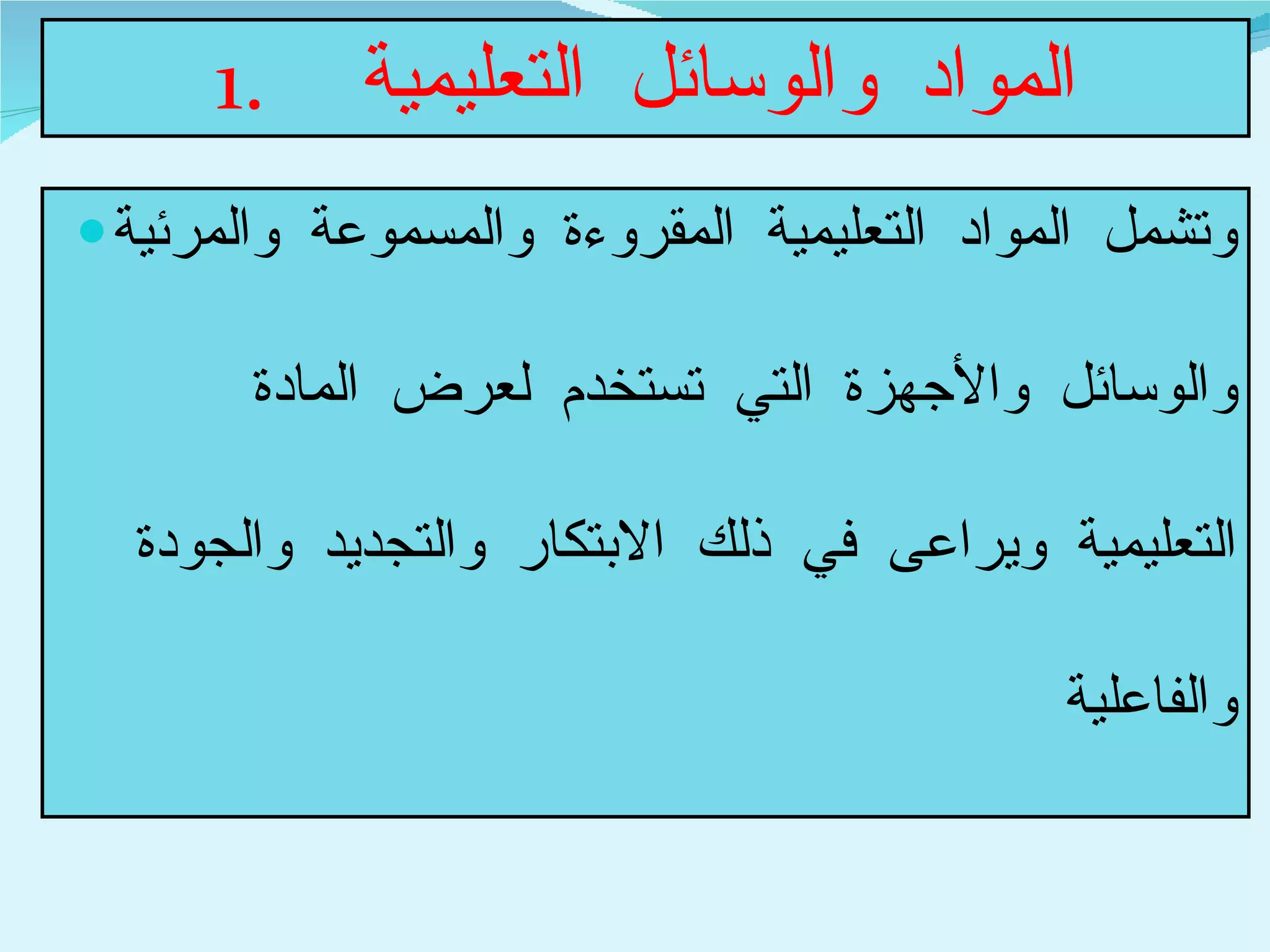 1. المواد والوسائل التعليمية

وتشمل المواد التعليمية المقروءة والمسموعة والمرئية والوسائل والأجهزة التي تستخدم لعرض المادة التعليمية ويراعى في ذلك الابتكار والتجديد والجودة والفاعلية